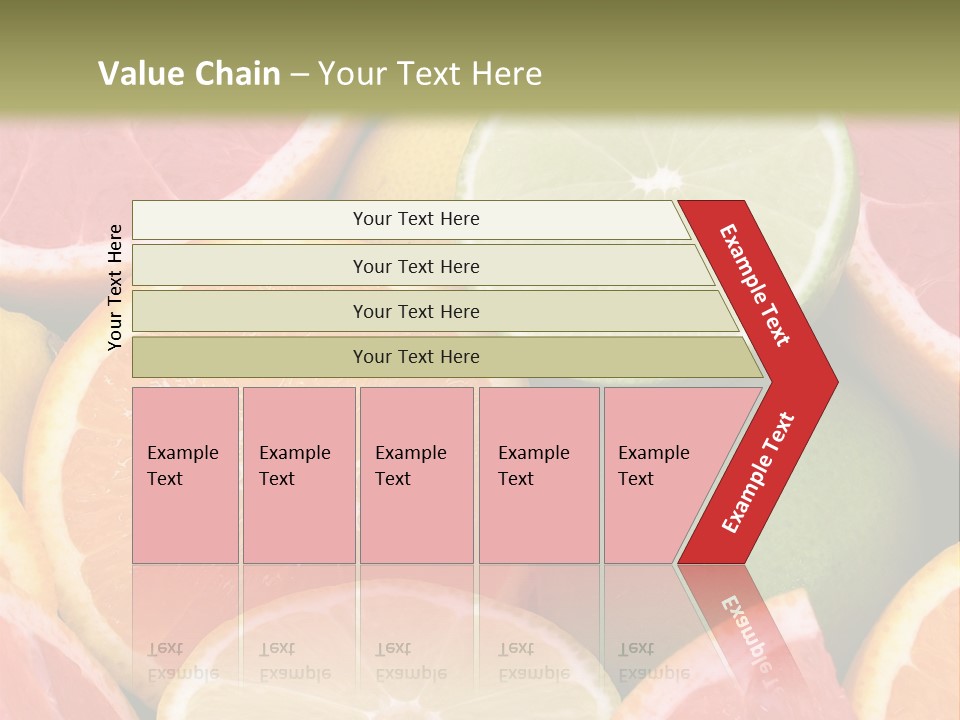 Value Chain – Your Text Here

Your Text Here

Your Text Here

Your Text Here

Your Text Here

Your Text Here

Example Text

Example Text

Example Text

Example Text

Example Text

Example Text

Example Text